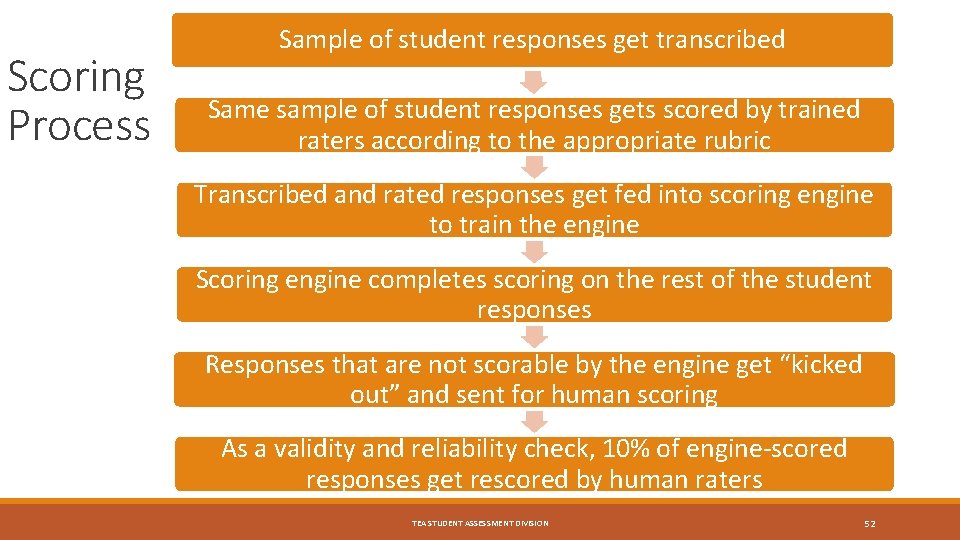 Scoring Process

Sample of student responses get transcribed

Same sample of student responses gets scored by trained raters according to the appropriate rubric

Transcribed and rated responses get fed into scoring engine to train the engine

Scoring engine completes scoring on the rest of the student responses

Responses that are not scorable by the engine get “kicked out” and sent for human scoring

As a validity and reliability check, 10% of engine-scored responses get rescored by human raters

TEA STUDENT ASSESSMENT DIVISION

52